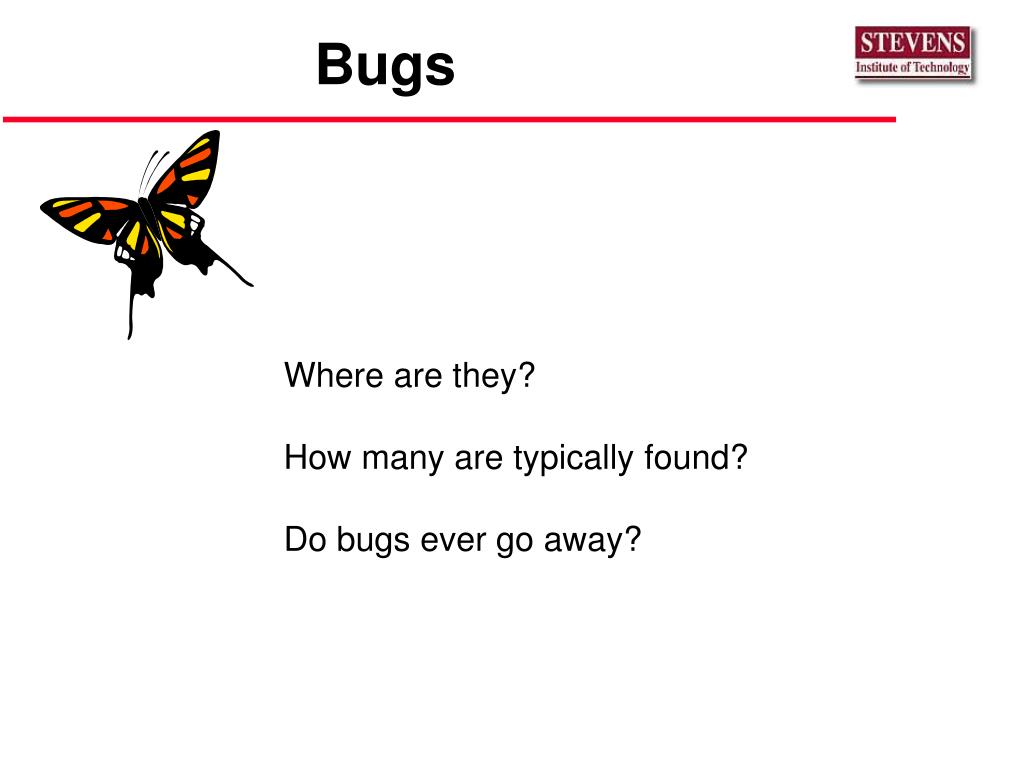 Bugs

STEVENS
Institute of Technology

Where are they?

How many are typically found?

Do bugs ever go away?